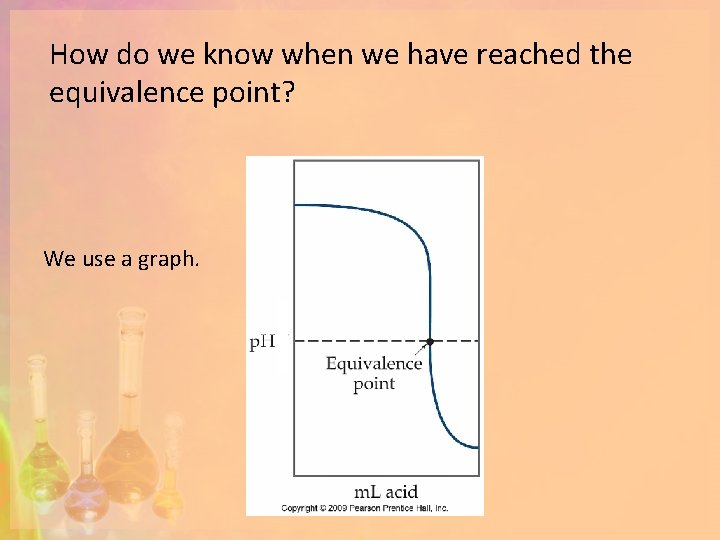 How do we know when we have reached the equivalence point?

We use a graph.

pH

Equivalence point

mL acid

Copyright © 2009 Pearson Prentice Hall, Inc.